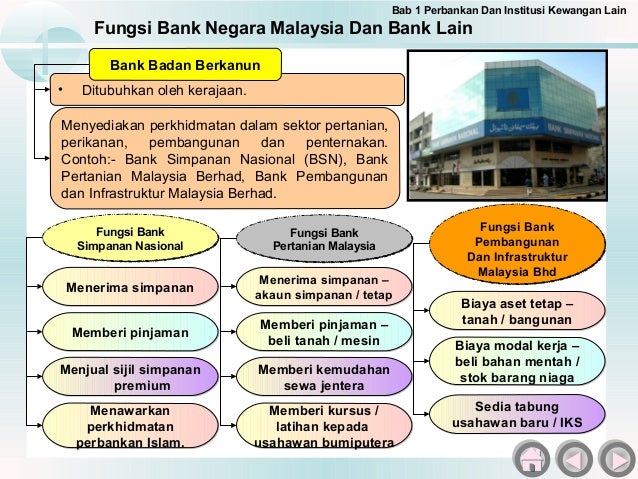 Bab 1 Perbankan Dan Institusi Kewangan Lain

Fungsi Bank Negara Malaysia Dan Bank Lain

Bank Badan Berkanun

• Ditubuhkan oleh kerajaan.

Menyediakan perkhidmatan dalam sektor pertanian, perikanan, pembangunan dan penternakan. Contoh:- Bank Simpanan Nasional (BSN), Bank Pertanian Malaysia Berhad, Bank Pembangunan dan Infrastruktur Malaysia Berhad.

Fungsi Bank Simpanan Nasional

Menerima simpanan

Memberi pinjaman

Menjual sijil simpanan premium

Menawarkan perkhidmatan perbankan Islam.

Fungsi Bank Pertanian Malaysia

Menerima simpanan – akaun simpanan / tetap

Memberi pinjaman – beli tanah / mesin

Memberi kemudahan sewa jentera

Memberi kursus / latihan kepada usahawan bumiputera

Fungsi Bank Pembangunan Dan Infrastruktur Malaysia Bhd

Biaya aset tetap – tanah / bangunan

Biaya modal kerja – beli bahan mentah / stok barang niaga

Sedia tabung usahawan baru / IKS